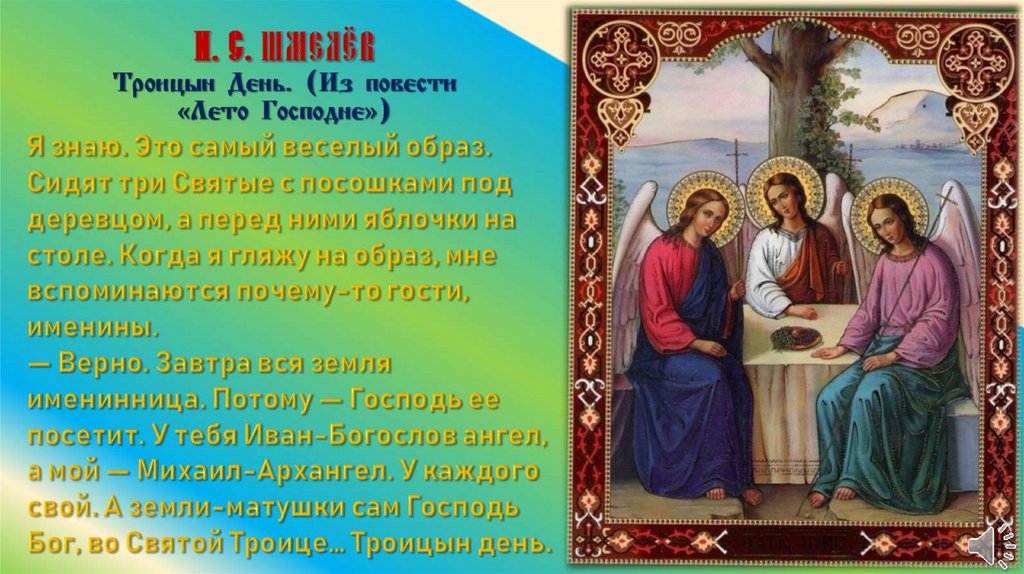 И. С. ШМЕЛЁВ
Троицын День. (Из повести «Лето Господне»)

Я знаю. Это самый веселый образ. Сидят три Святые с посошками под деревцом, а перед ними яблочки на столе. Когда я гляжу на образ, мне вспоминаются почему-то гости, именины.
— Верно. Завтра вся земля именинница. Потому — Господь ее посетит. У тебя Иван-Богослов ангел, а мой — Михаил-Архангел. У каждого свой. А земли-матушки сам Господь Бог, во Святой Троице… Троицын день.